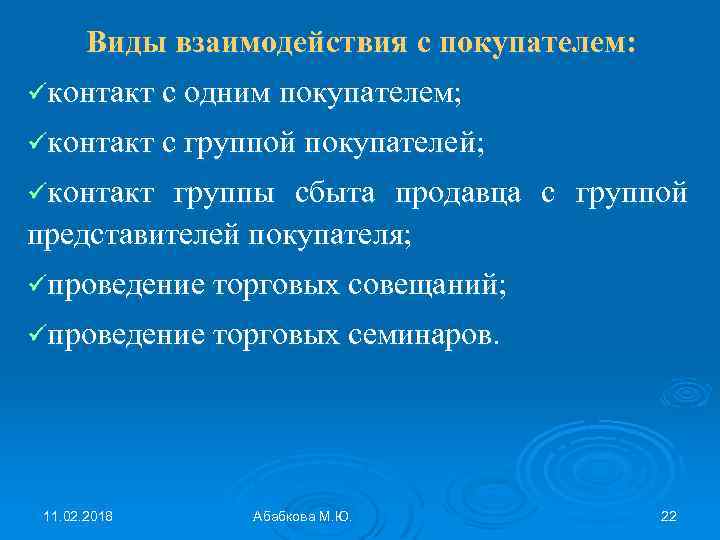 Виды взаимодействия с покупателем:

✓контакт с одним покупателем;

✓контакт с группой покупателей;

✓контакт группы сбыта продавца с группой представителей покупателя;

✓проведение торговых совещаний;

✓проведение торговых семинаров.

11.02.2018

Абабкова М.Ю.

22